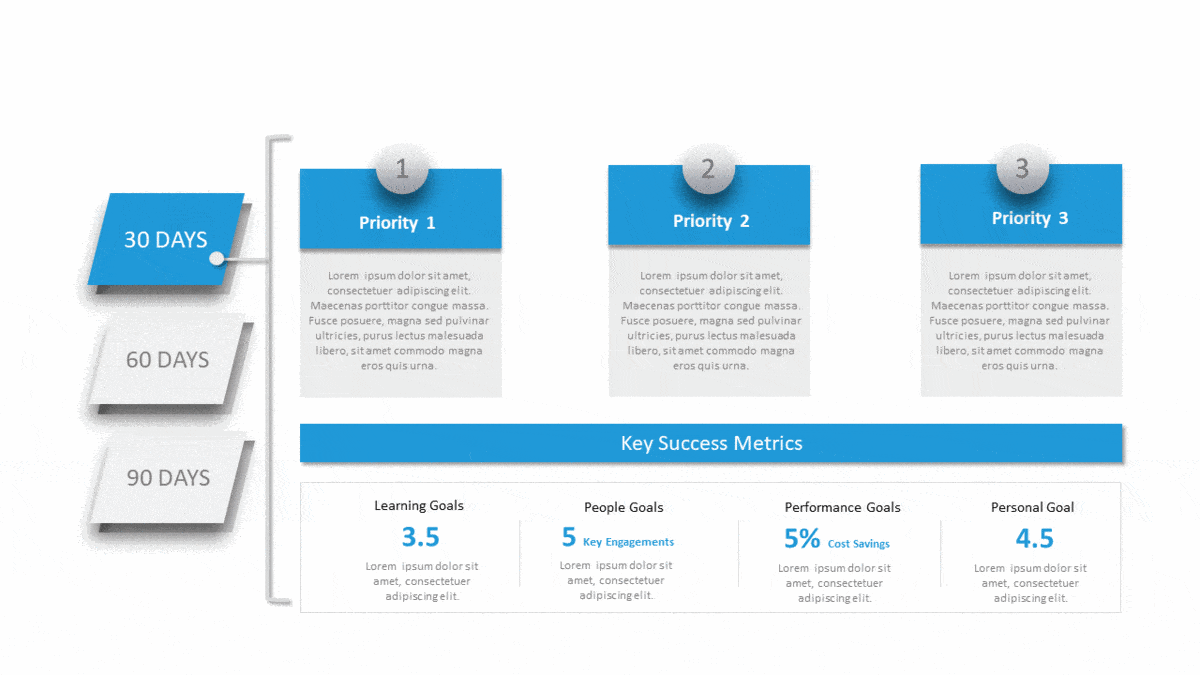 30 DAYS

60 DAYS

90 DAYS

1

Priority 1

Lorem ipsum dolor sit amet, consectetuer adipiscing elit. Maecenas porttitor congue massa. Fusce posuere, magna sed pulvinar ultricies, purus lectus malesuada libero, sit amet commodo magna eros quis urna.

2

Priority 2

Lorem ipsum dolor sit amet, consectetuer adipiscing elit. Maecenas porttitor congue massa. Fusce posuere, magna sed pulvinar ultricies, purus lectus malesuada libero, sit amet commodo magna eros quis urna.

3

Priority 3

Lorem ipsum dolor sit amet, consectetuer adipiscing elit. Maecenas porttitor congue massa. Fusce posuere, magna sed pulvinar ultricies, purus lectus malesuada libero, sit amet commodo magna eros quis urna.

Key Success Metrics

Learning Goals

3.5

Lorem ipsum dolor sit amet, consectetuer adipiscing elit.

People Goals

5 Key Engagements

Lorem ipsum dolor sit amet, consectetuer adipiscing elit.

Performance Goals

5% Cost Savings

Lorem ipsum dolor sit amet, consectetuer adipiscing elit.

Personal Goal

4.5

Lorem ipsum dolor sit amet, consectetuer adipiscing elit.